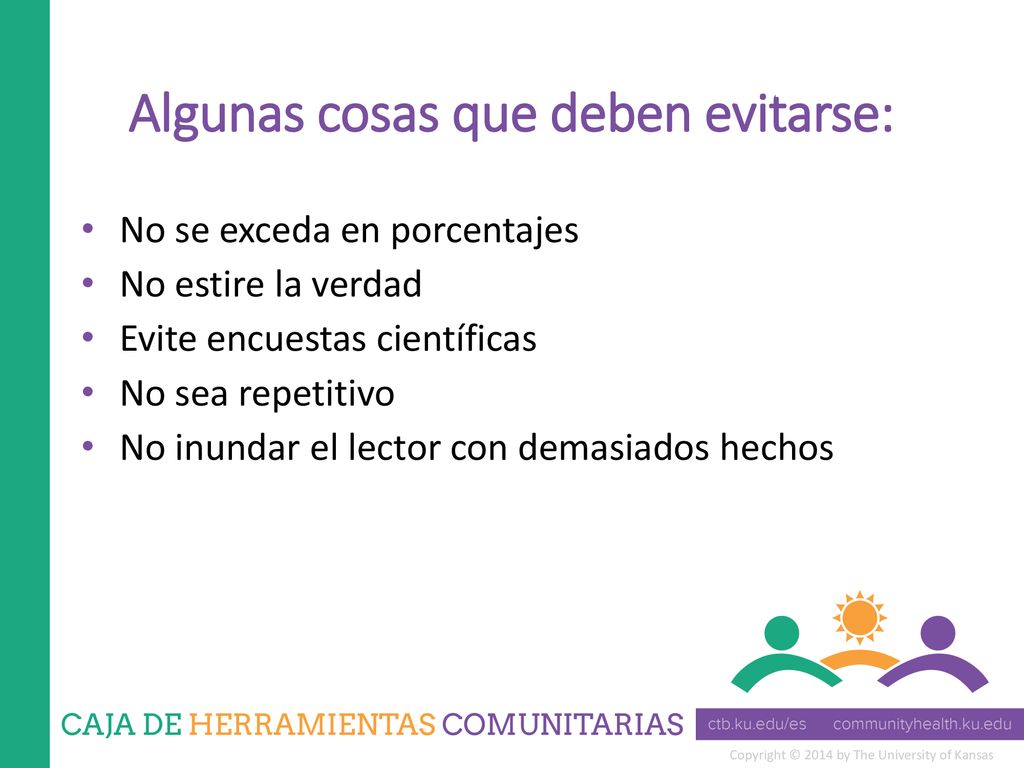 Algunas cosas que deben evitarse:

• No se exceda en porcentajes
• No estire la verdad
• Evite encuestas científicas
• No sea repetitivo
• No inundar el lector con demasiados hechos

CAJA DE HERRAMIENTAS COMUNITARIAS

ctb.ku.edu/es communityhealth.ku.edu

Copyright © 2014 by The University of Kansas